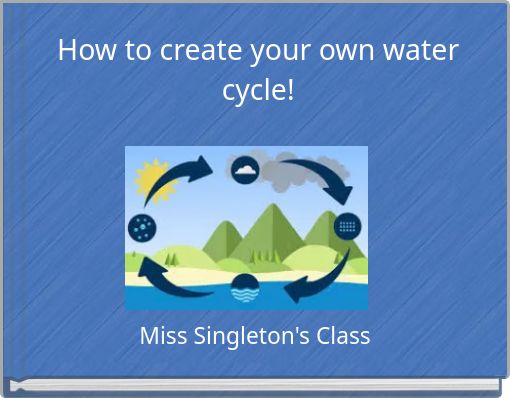 How to create your own water cycle!

Miss Singleton's Class